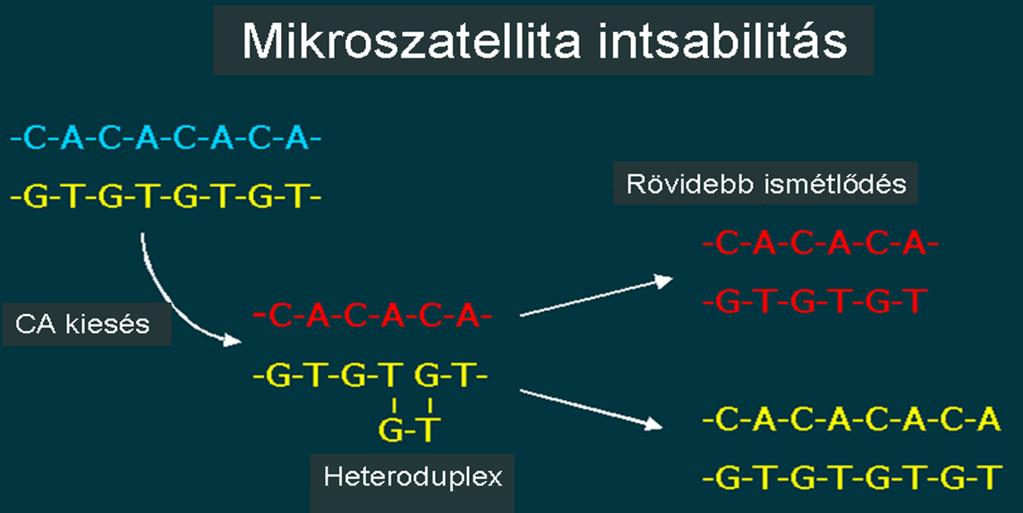 Mikroszatellita intsabilitás

-C-A-C-A-C-A-C-A-

-G-T-G-T-G-T-G-T-

CA kiesés

-C-A-C-A-C-A-

-G-T-G-T G-T-

G-T

Heteroduplex

Rövidebb ismétlődés

-C-A-C-A-C-A-

-G-T-G-T-G-T

-C-A-C-A-C-A-C-A

-G-T-G-T-G-T-G-T